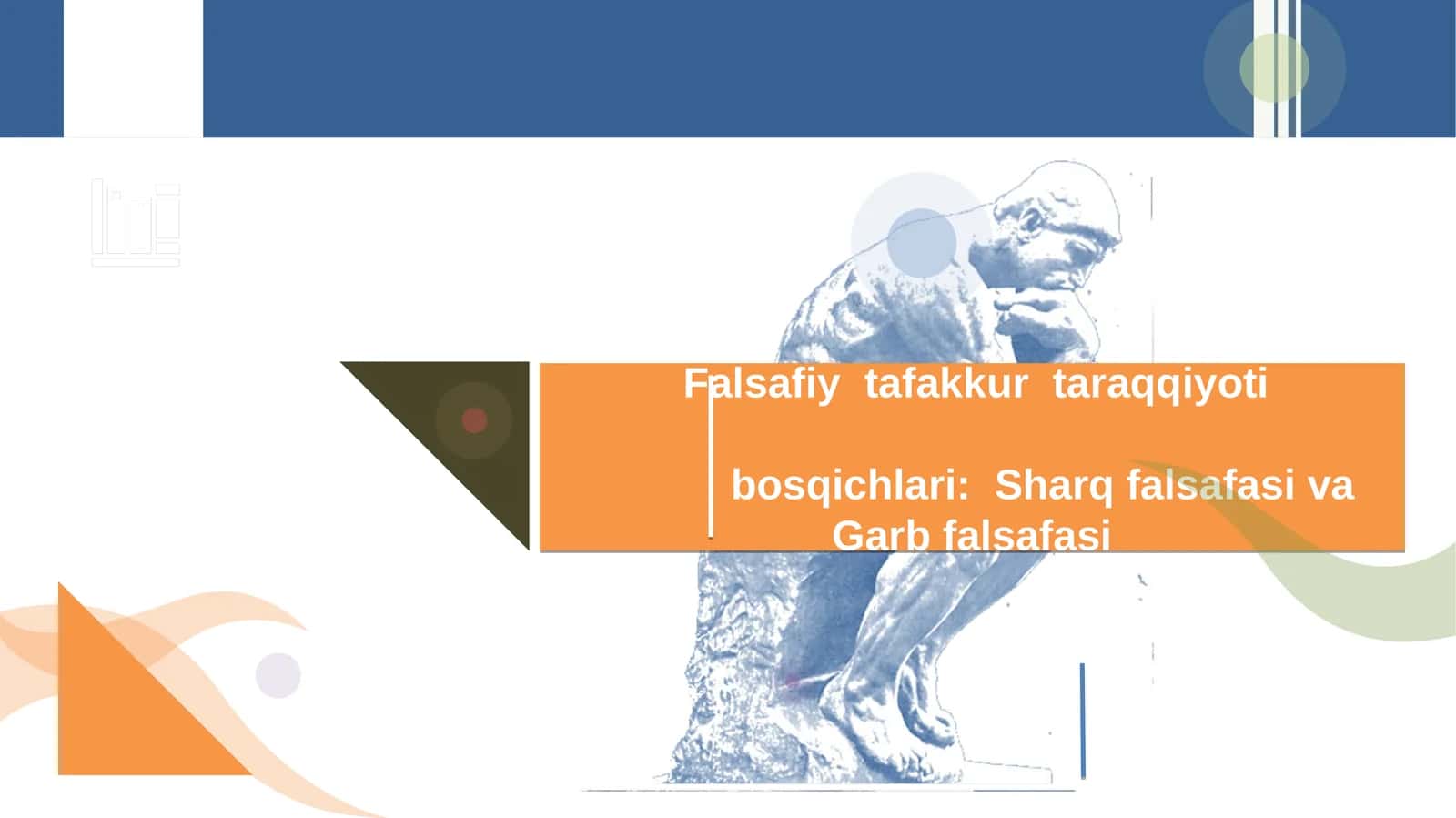 Falsafiy tafakkur taraqqiyoti

bosqichlari: Sharq falsafasi va Garb falsafasi